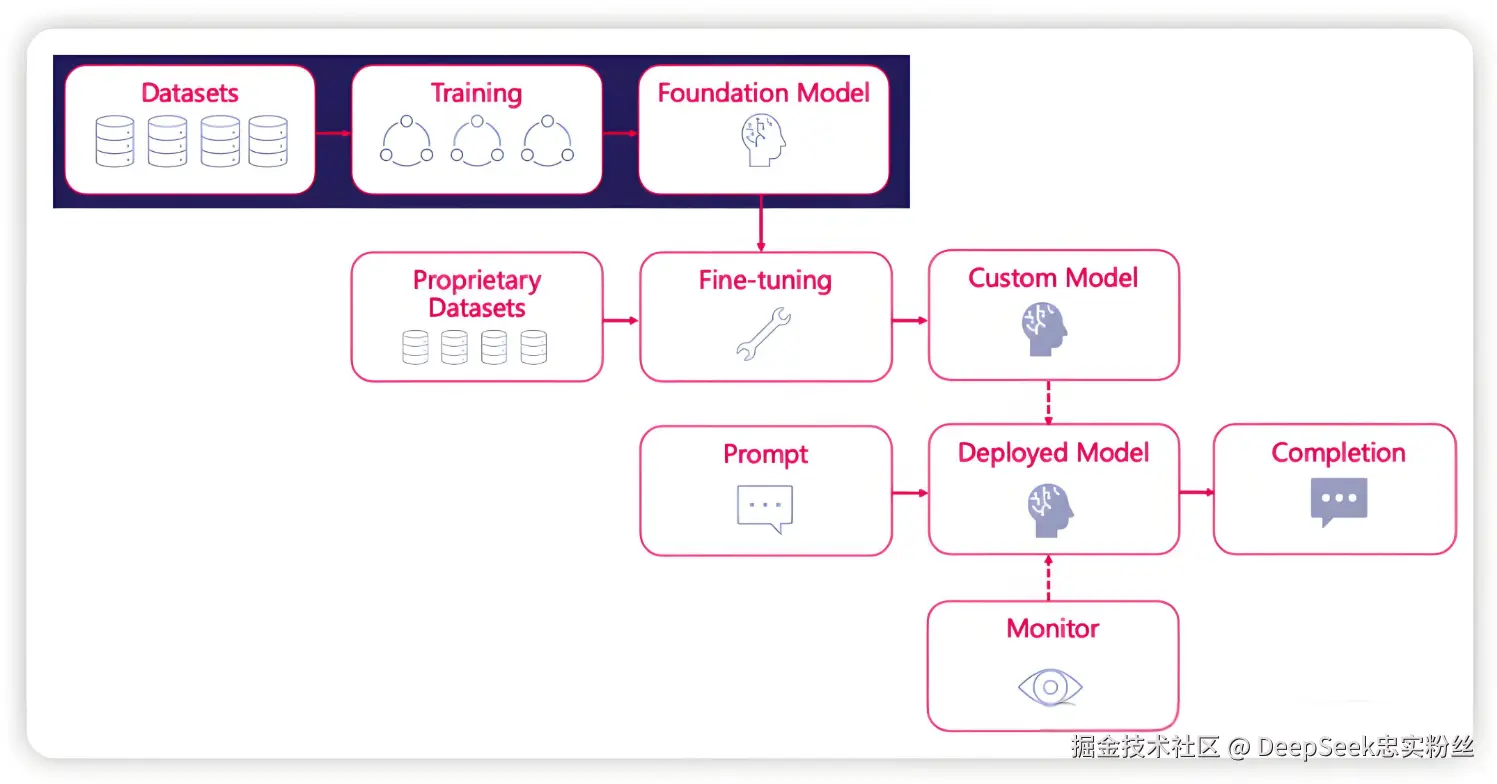 Datasets

Training

Foundation Model

Proprietary Datasets

Fine-tuning

Custom Model

Prompt

Deployed Model

Completion

Monitor

掘金技术社区 @ DeepSeek忠实粉丝